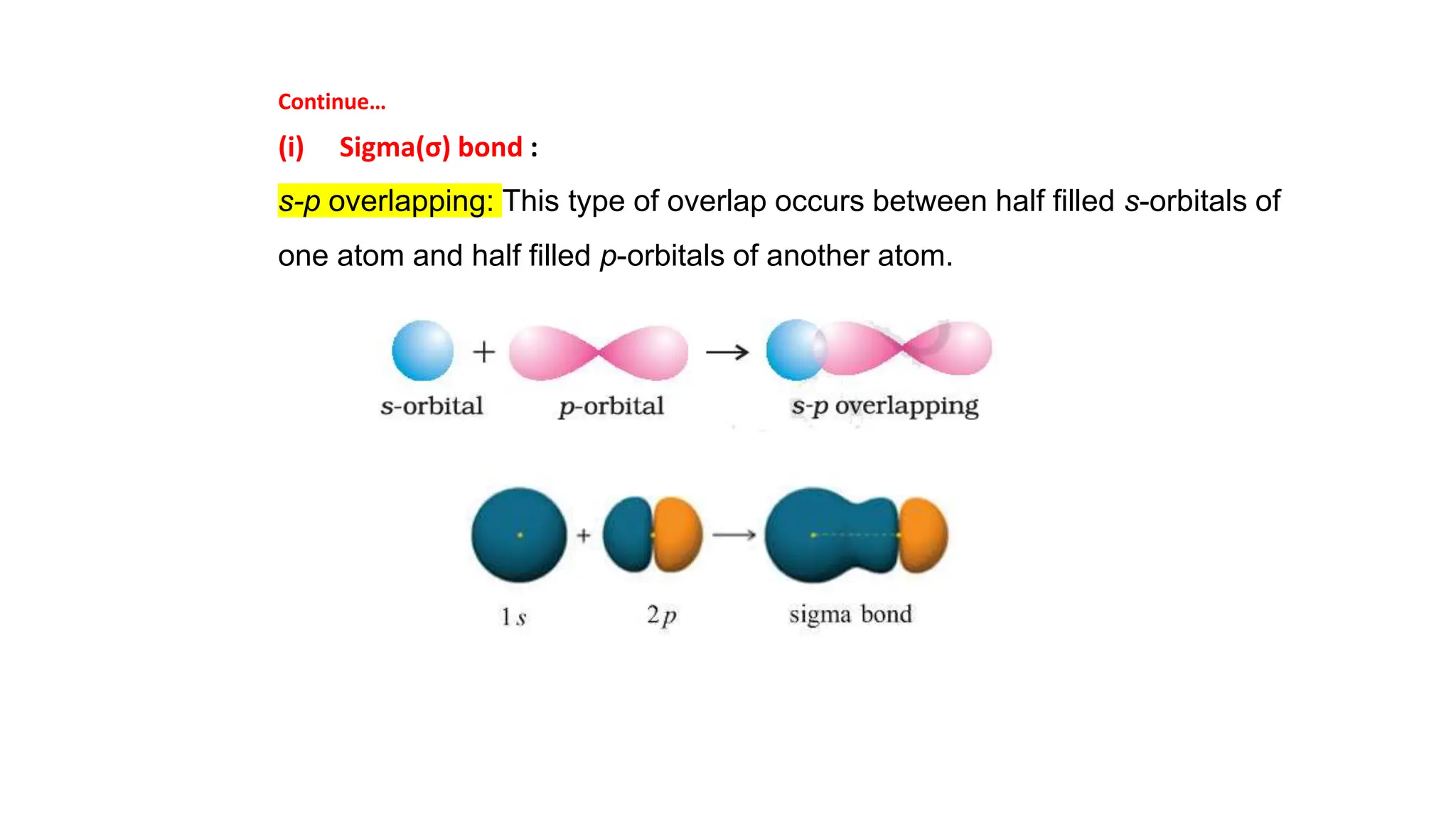 Continue…

(i) Sigma(σ) bond :

s-p overlapping: This type of overlap occurs between half filled s-orbitals of one atom and half filled p-orbitals of another atom.

+ →

s-orbital p-orbital s-p overlapping

+ →

1s 2p sigma bond